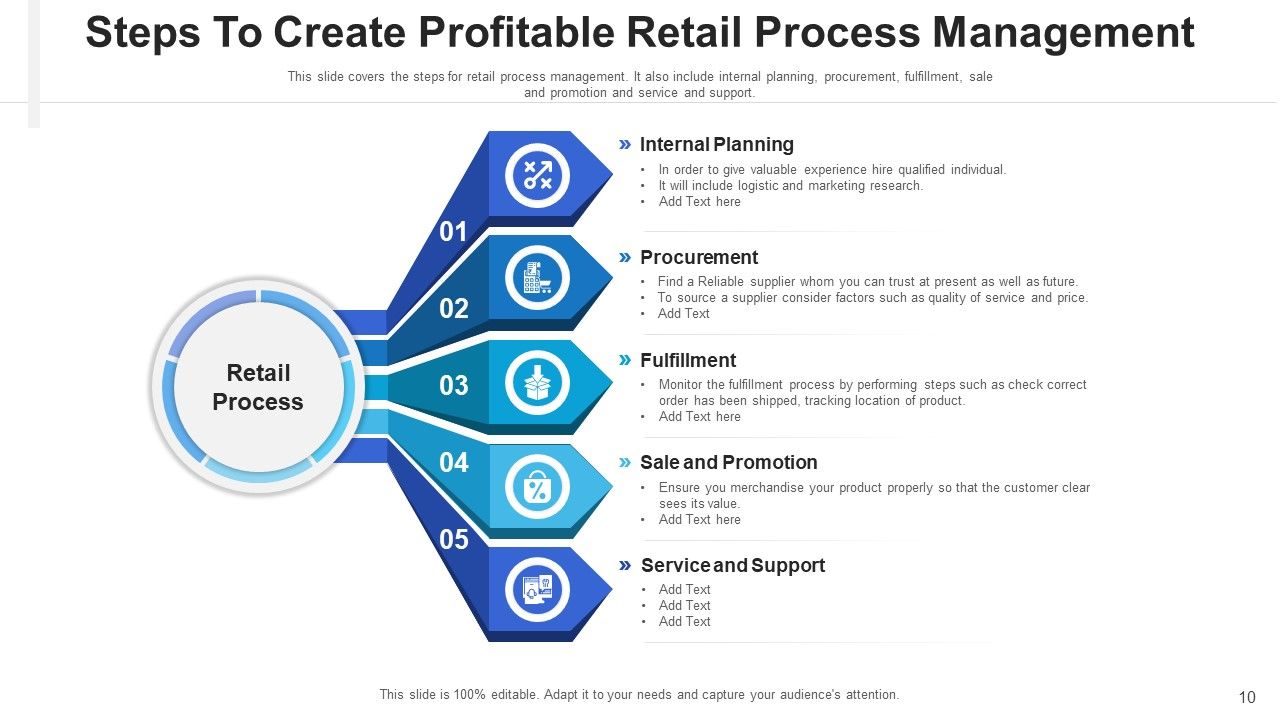 Steps To Create Profitable Retail Process Management

This slide covers the steps for retail process management. It also include internal planning, procurement, fulfillment, sale and promotion and service and support.

Retail Process

01

02

03

04

05

» Internal Planning
• In order to give valuable experience hire qualified individual.
• It will include logistic and marketing research.
• Add Text here

» Procurement
• Find a Reliable supplier whom you can trust at present as well as future.
• To source a supplier consider factors such as quality of service and price.
• Add Text

» Fulfillment
• Monitor the fulfillment process by performing steps such as check correct order has been shipped, tracking location of product.
• Add Text here

» Sale and Promotion
• Ensure you merchandise your product properly so that the customer clear sees its value.
• Add Text here

» Service and Support
• Add Text
• Add Text
• Add Text

This slide is 100% editable. Adapt it to your needs and capture your audience's attention.

10